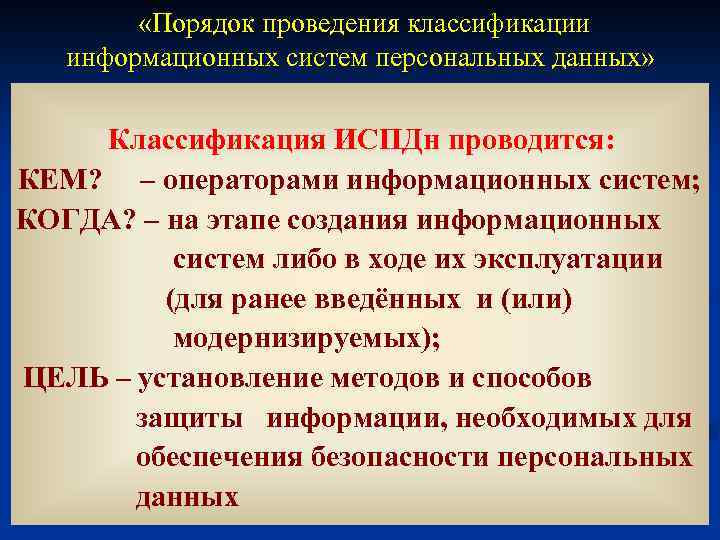 «Порядок проведения классификации информационных систем персональных данных»

Классификация ИСПДн проводится:

КЕМ? – операторами информационных систем;

КОГДА? – на этапе создания информационных систем либо в ходе их эксплуатации (для ранее введённых и (или) модернизируемых);

ЦЕЛЬ – установление методов и способов защиты информации, необходимых для обеспечения безопасности персональных данных